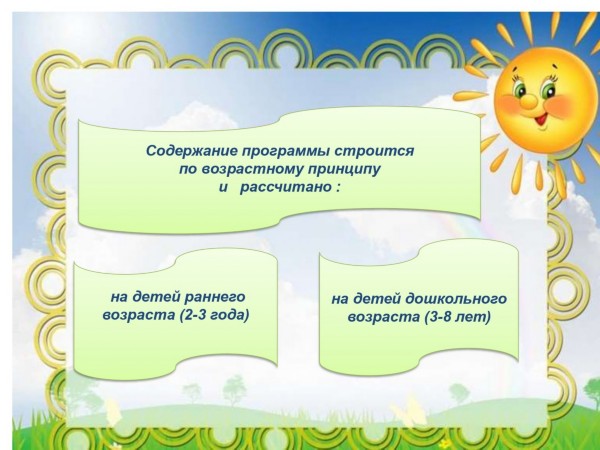 Содержание программы строится по возрастному принципу и рассчитано :

на детей раннего возраста (2-3 года)

на детей дошкольного возраста (3-8 лет)